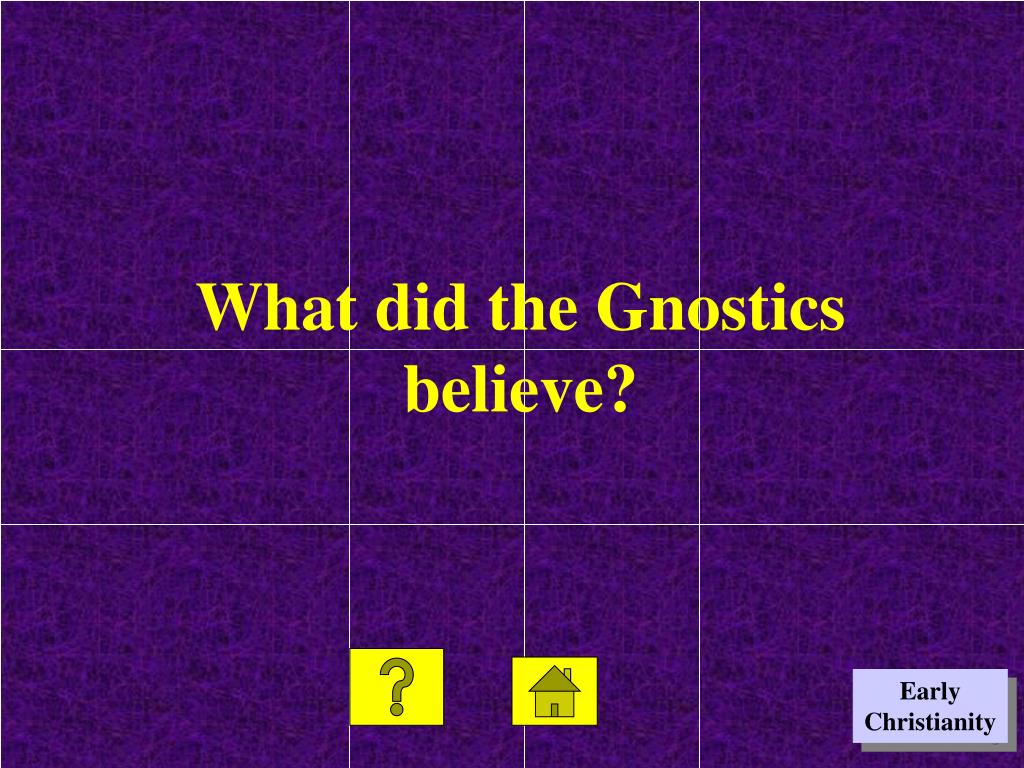 What did the Gnostics believe?

?

Early Christianity